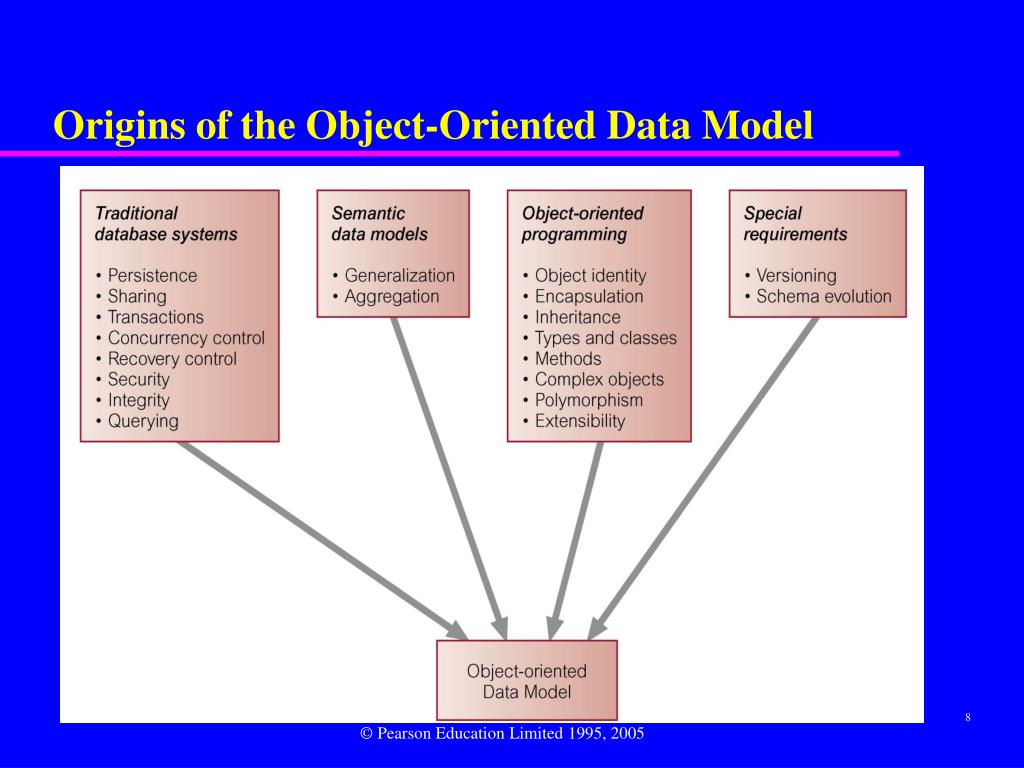 Origins of the Object-Oriented Data Model

Traditional database systems

• Persistence
• Sharing
• Transactions
• Concurrency control
• Recovery control
• Security
• Integrity
• Querying

Semantic data models

• Generalization
• Aggregation

Object-oriented programming

• Object identity
• Encapsulation
• Inheritance
• Types and classes
• Methods
• Complex objects
• Polymorphism
• Extensibility

Special requirements

• Versioning
• Schema evolution

Object-oriented Data Model

8

© Pearson Education Limited 1995, 2005